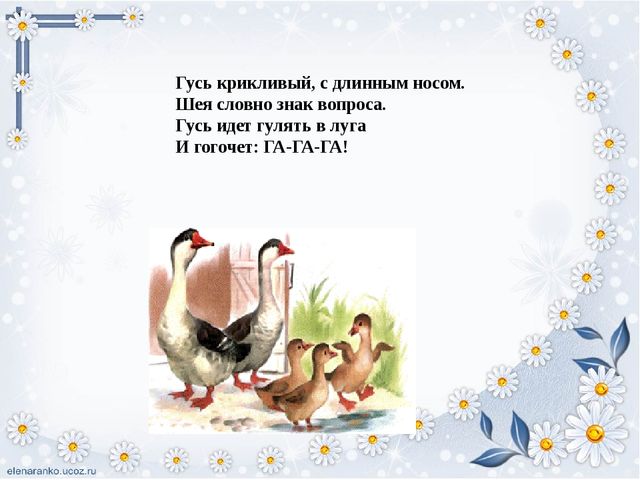 Гусь крикливый, с длинным носом.
Шея словно знак вопроса.
Гусь идет гулять в луга
И гогочет: ГА-ГА-ГА!

elenaranko.ucoz.ru